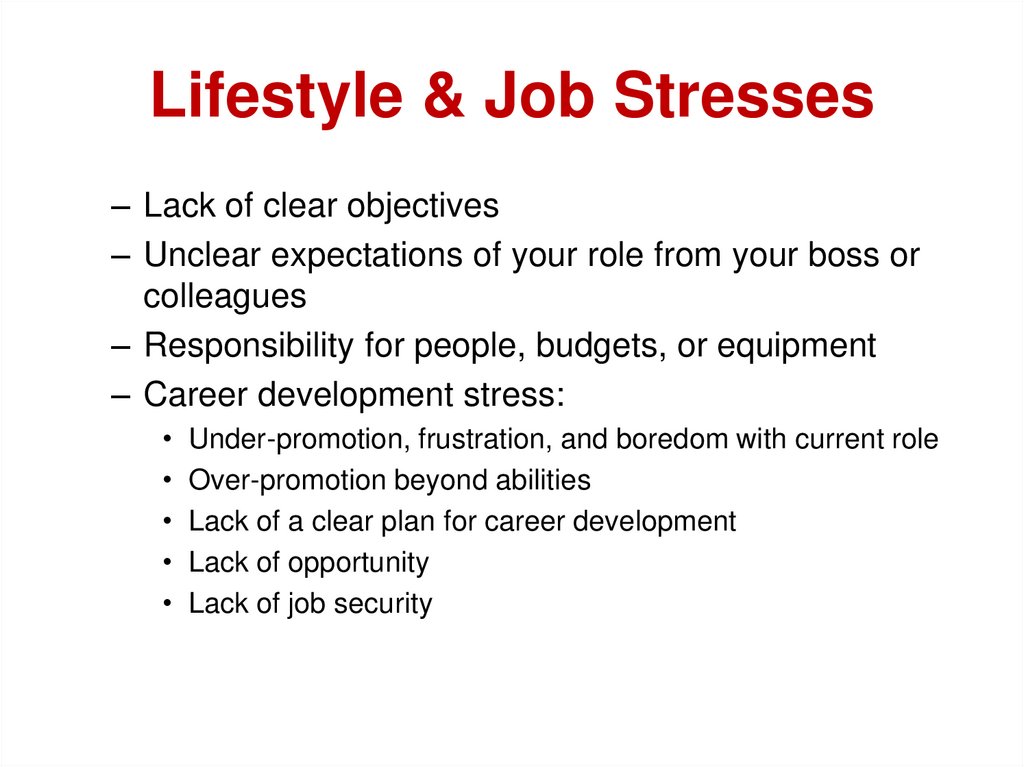 Lifestyle & Job Stresses

– Lack of clear objectives
– Unclear expectations of your role from your boss or colleagues
– Responsibility for people, budgets, or equipment
– Career development stress:
• Under-promotion, frustration, and boredom with current role
• Over-promotion beyond abilities
• Lack of a clear plan for career development
• Lack of opportunity
• Lack of job security